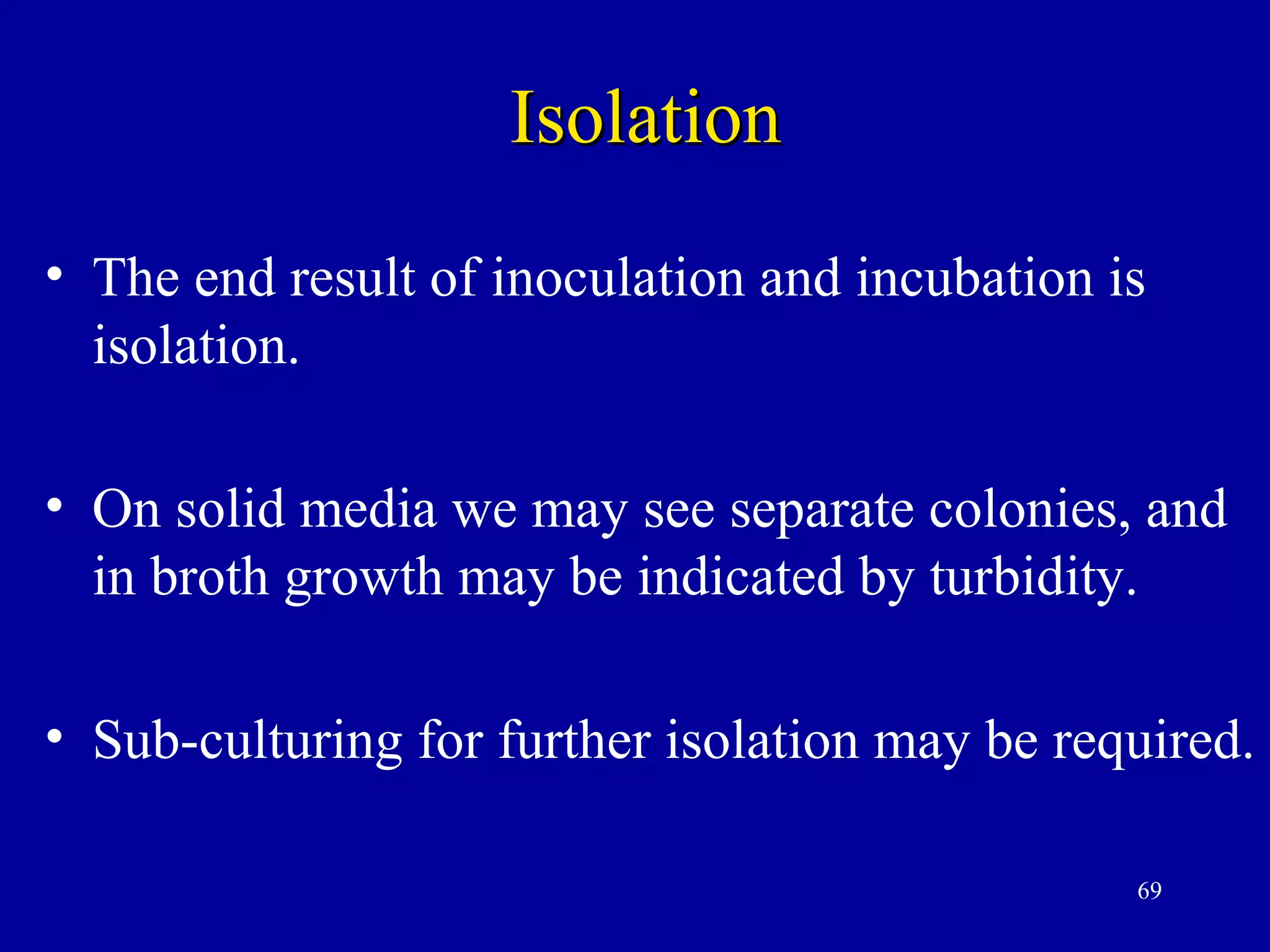 Isolation

• The end result of inoculation and incubation is isolation.

• On solid media we may see separate colonies, and in broth growth may be indicated by turbidity.

• Sub-culturing for further isolation may be required.

69